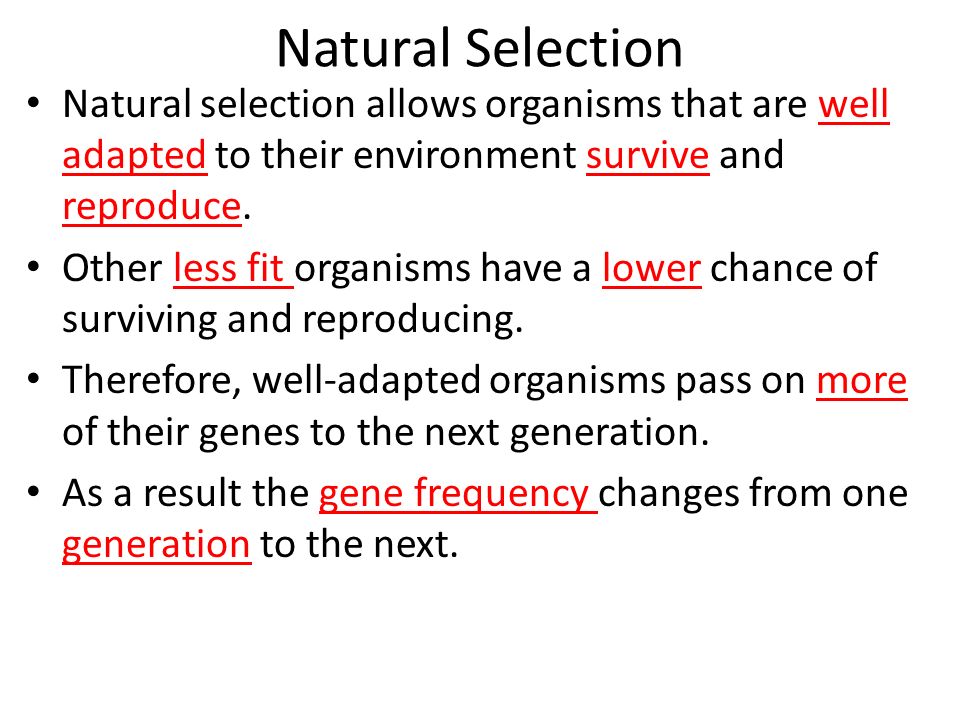 Natural Selection

• Natural selection allows organisms that are well adapted to their environment survive and reproduce.

• Other less fit organisms have a lower chance of surviving and reproducing.

• Therefore, well-adapted organisms pass on more of their genes to the next generation.

• As a result the gene frequency changes from one generation to the next.